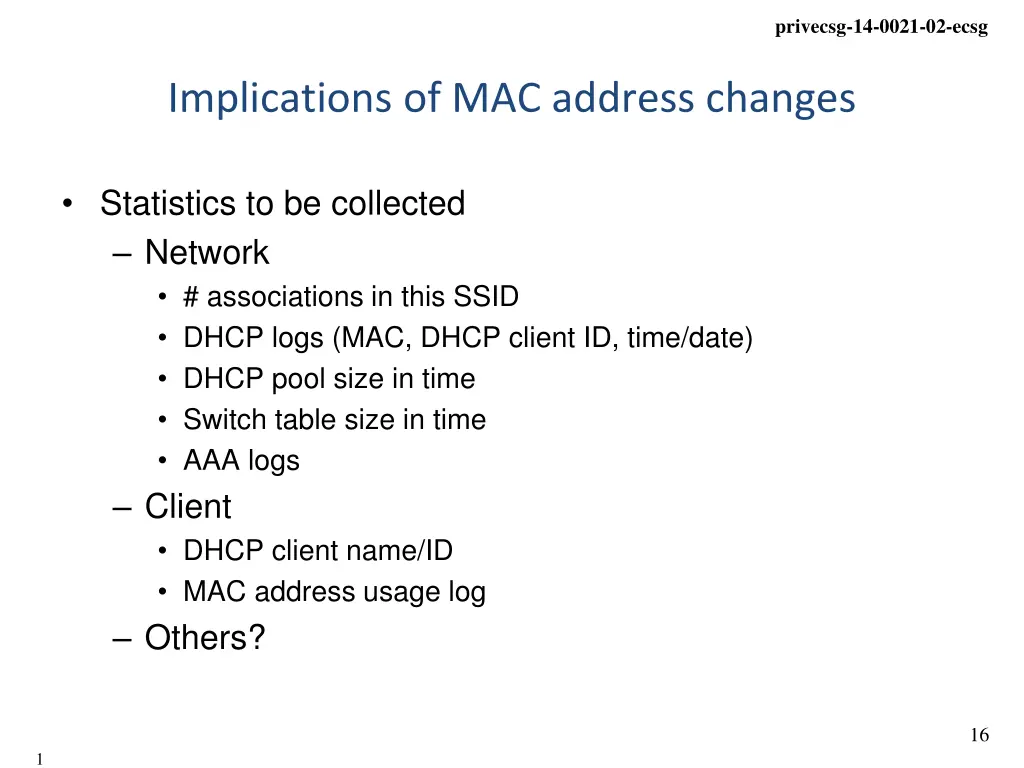 privecsg-14-0021-02-ecsg

Implications of MAC address changes

• Statistics to be collected
– Network
• # associations in this SSID
• DHCP logs (MAC, DHCP client ID, time/date)
• DHCP pool size in time
• Switch table size in time
• AAA logs
– Client
• DHCP client name/ID
• MAC address usage log
– Others?

16

1